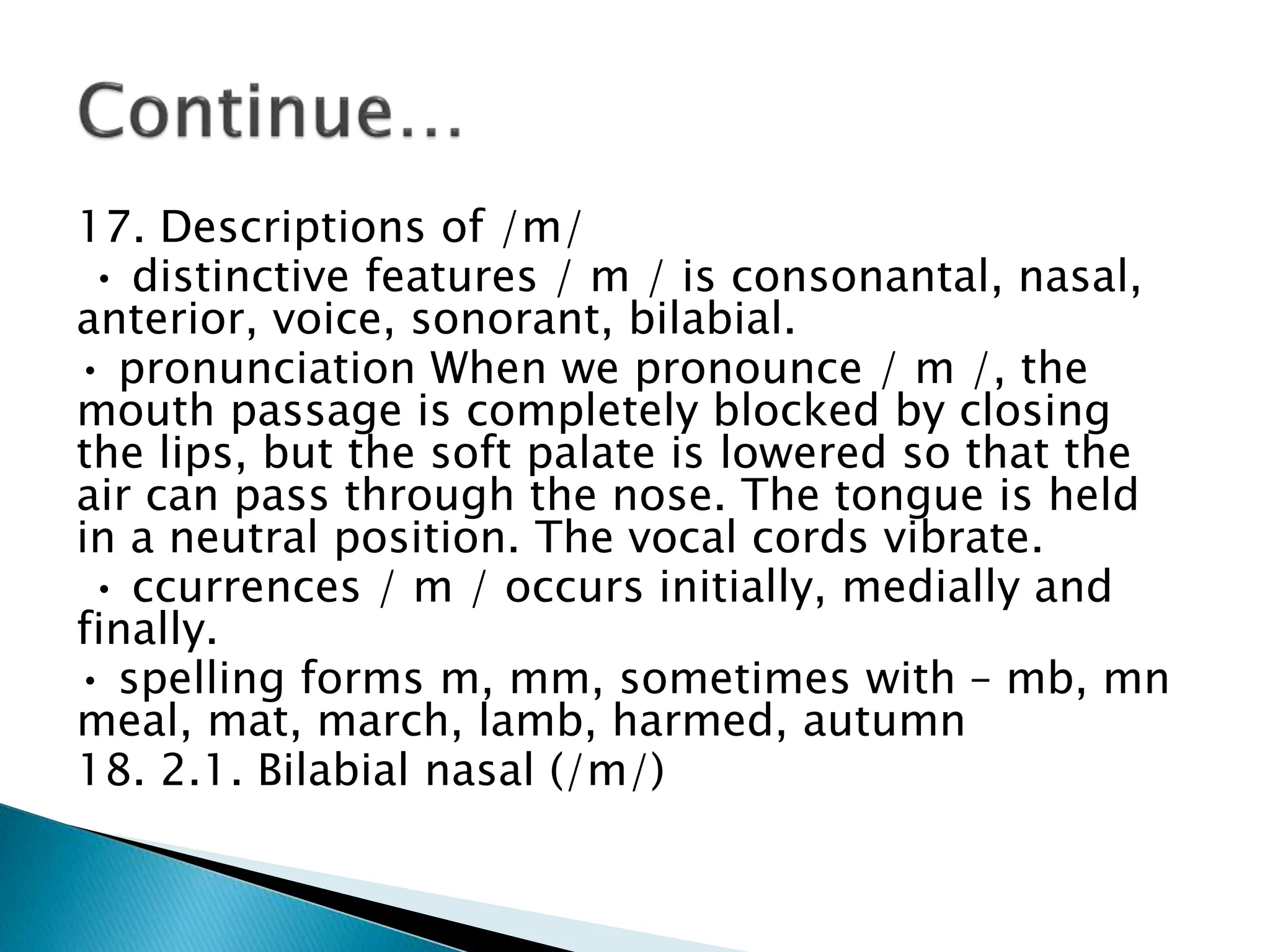 Continue…

17. Descriptions of /m/

• distinctive features / m / is consonantal, nasal, anterior, voice, sonorant, bilabial.

• pronunciation When we pronounce / m /, the mouth passage is completely blocked by closing the lips, but the soft palate is lowered so that the air can pass through the nose. The tongue is held in a neutral position. The vocal cords vibrate.

• ccurrences / m / occurs initially, medially and finally.

• spelling forms m, mm, sometimes with – mb, mn meal, mat, march, lamb, harmed, autumn

18. 2.1. Bilabial nasal (/m/)